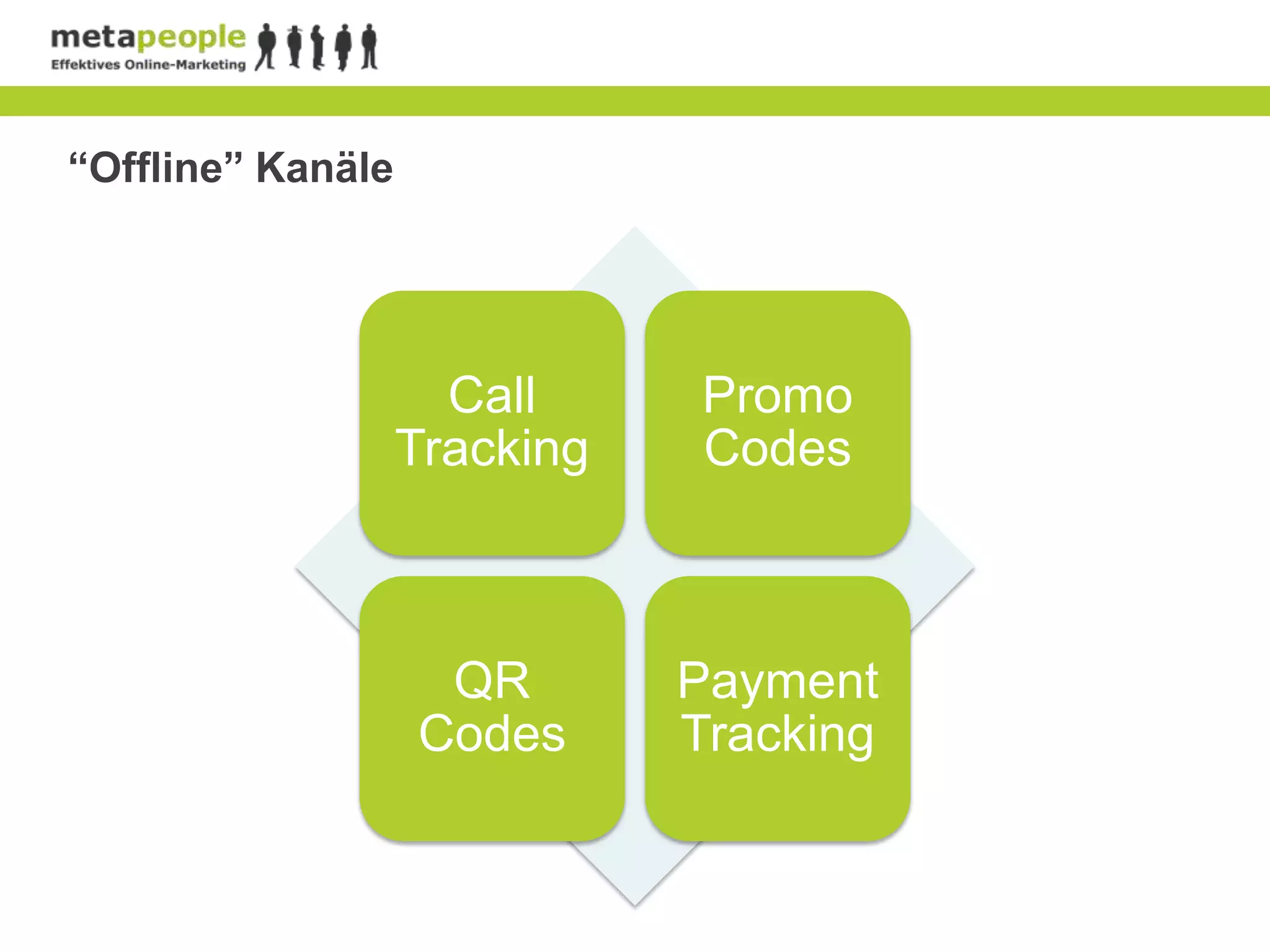 metapeople
Effektives Online-Marketing

“Offline” Kanäle

Call Tracking

Promo Codes

QR Codes

Payment Tracking